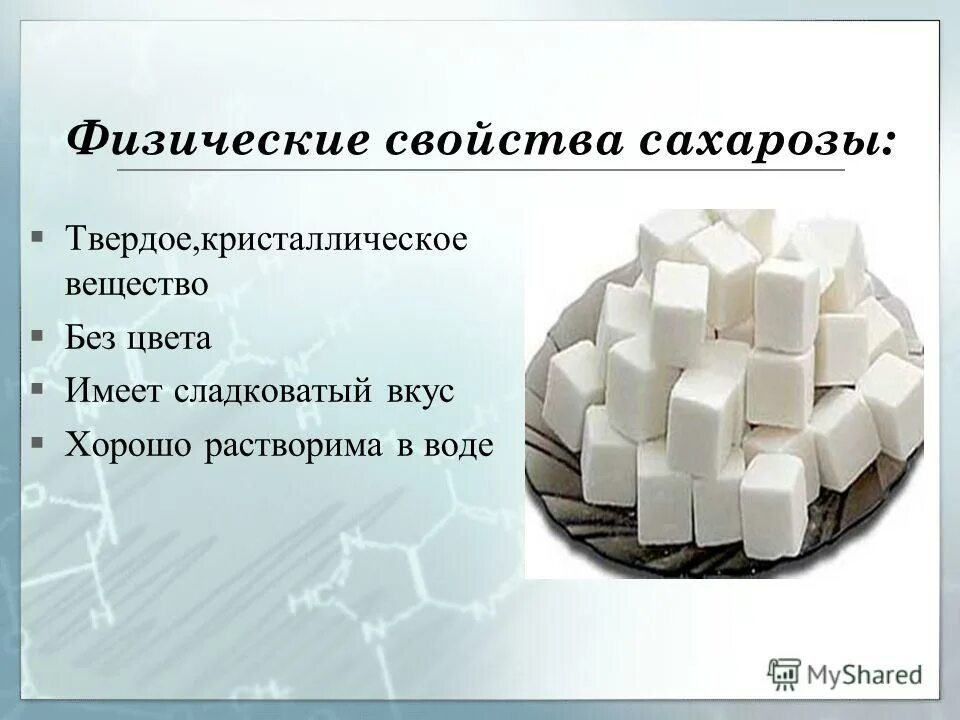 Физические свойства сахарозы:

▪ Твердое,кристаллическое вещество
▪ Без цвета
▪ Имеет сладковатый вкус
▪ Хорошо растворима в воде

MyShared